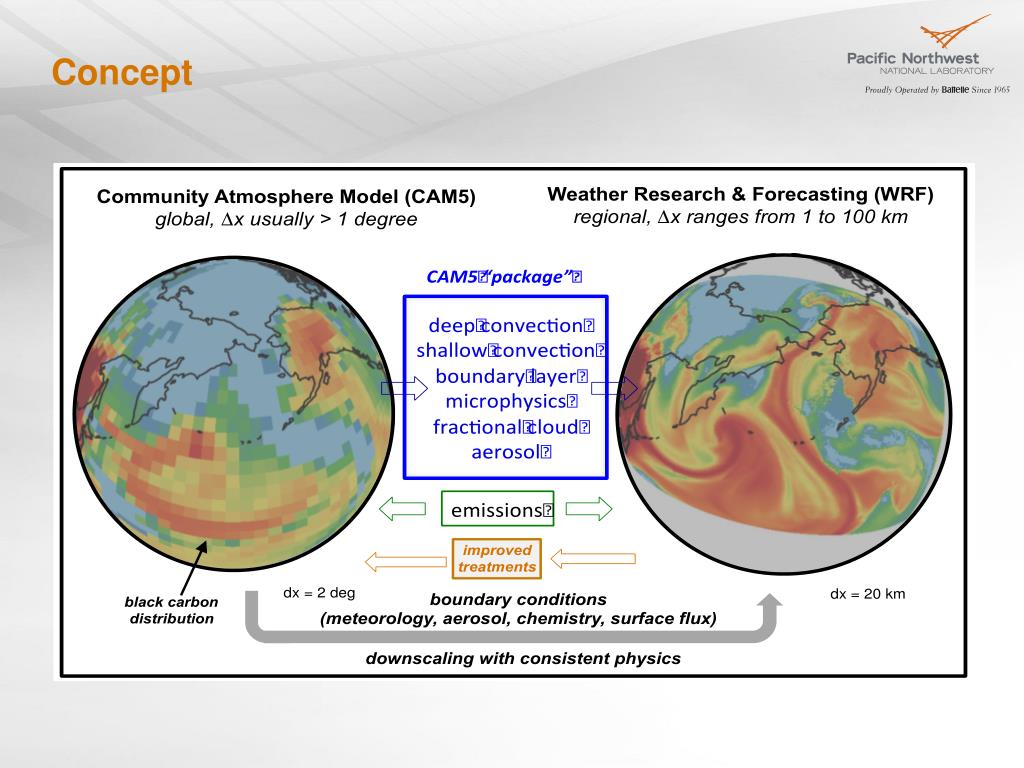 Concept

Pacific Northwest
NATIONAL LABORATORY
Proudly Operated by Battelle Since 1965

Community Atmosphere Model (CAM5)
global, $\Delta x$ usually > 1 degree

Weather Research & Forecasting (WRF)
regional, $\Delta x$ ranges from 1 to 100 km

CAM5 "package"

deep convection
shallow convection
boundary layer
microphysics
fractional cloud
aerosol

emissions

improved treatments

black carbon distribution

dx = 2 deg

dx = 20 km

boundary conditions
(meteorology, aerosol, chemistry, surface flux)

downscaling with consistent physics